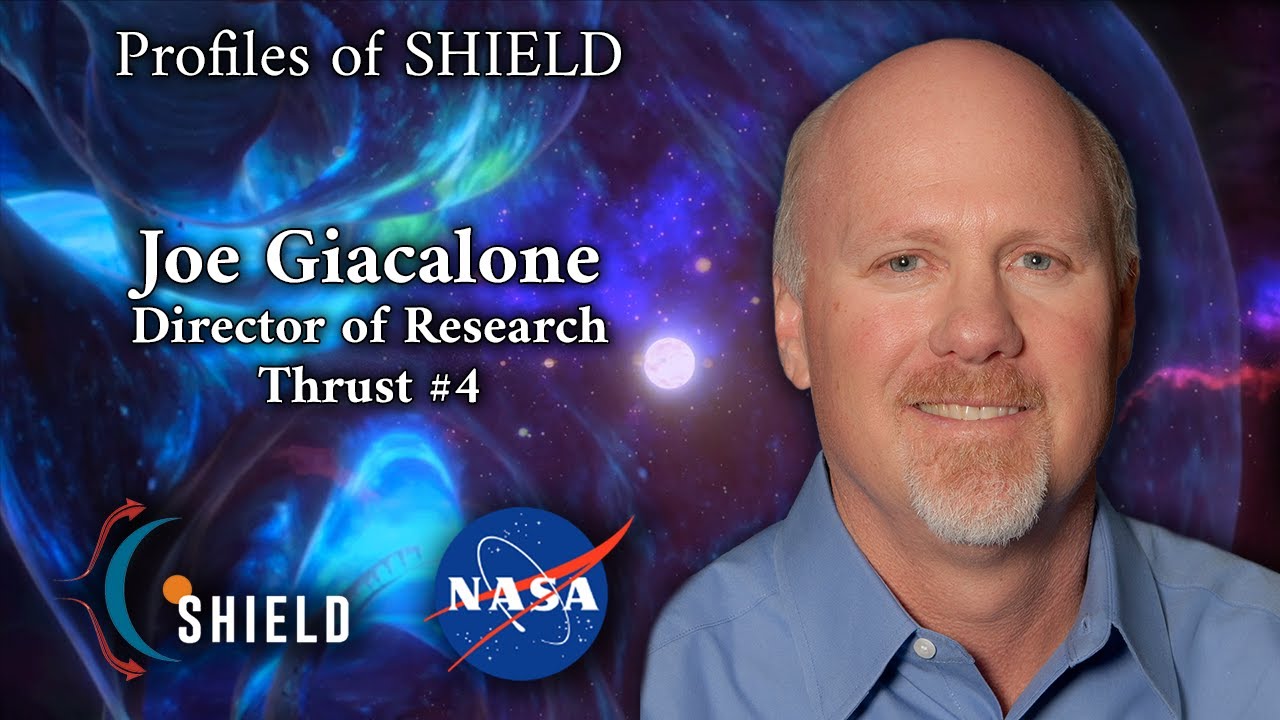 Profiles of SHIELD

Joe Giacalone
Director of Research
Thrust #4

SHIELD

NASA